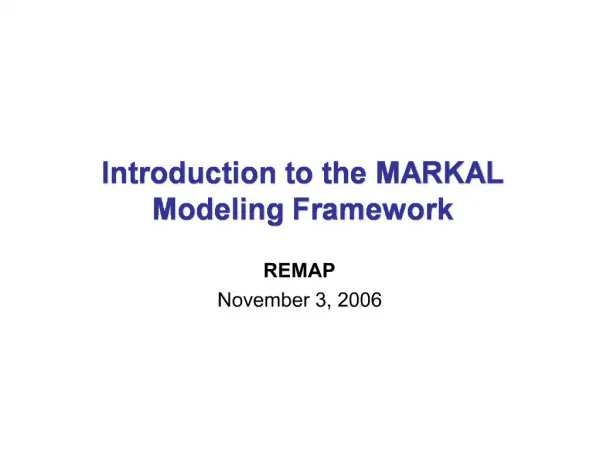 Introduction to the MARKAL Modeling Framework

REMAP

November 3, 2006